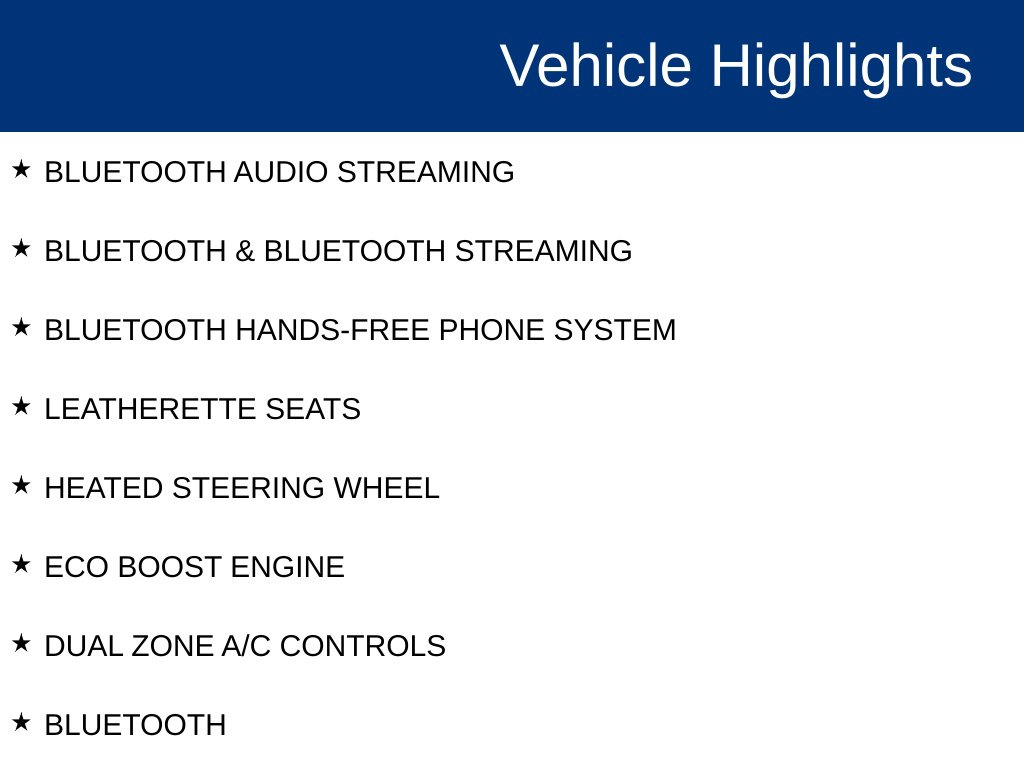 Vehicle Highlights

★ BLUETOOTH AUDIO STREAMING

★ BLUETOOTH & BLUETOOTH STREAMING

★ BLUETOOTH HANDS-FREE PHONE SYSTEM

★ LEATHERETTE SEATS

★ HEATED STEERING WHEEL

★ ECO BOOST ENGINE

★ DUAL ZONE A/C CONTROLS

★ BLUETOOTH